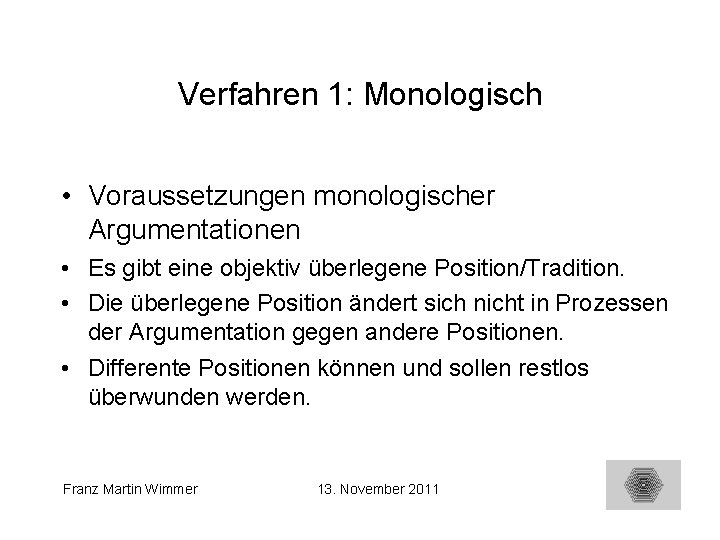 Verfahren 1: Monologisch

• Voraussetzungen monologischer Argumentationen
• Es gibt eine objektiv überlegene Position/Tradition.
• Die überlegene Position ändert sich nicht in Prozessen der Argumentation gegen andere Positionen.
• Differente Positionen können und sollen restlos überwunden werden.

Franz Martin Wimmer

13. November 2011